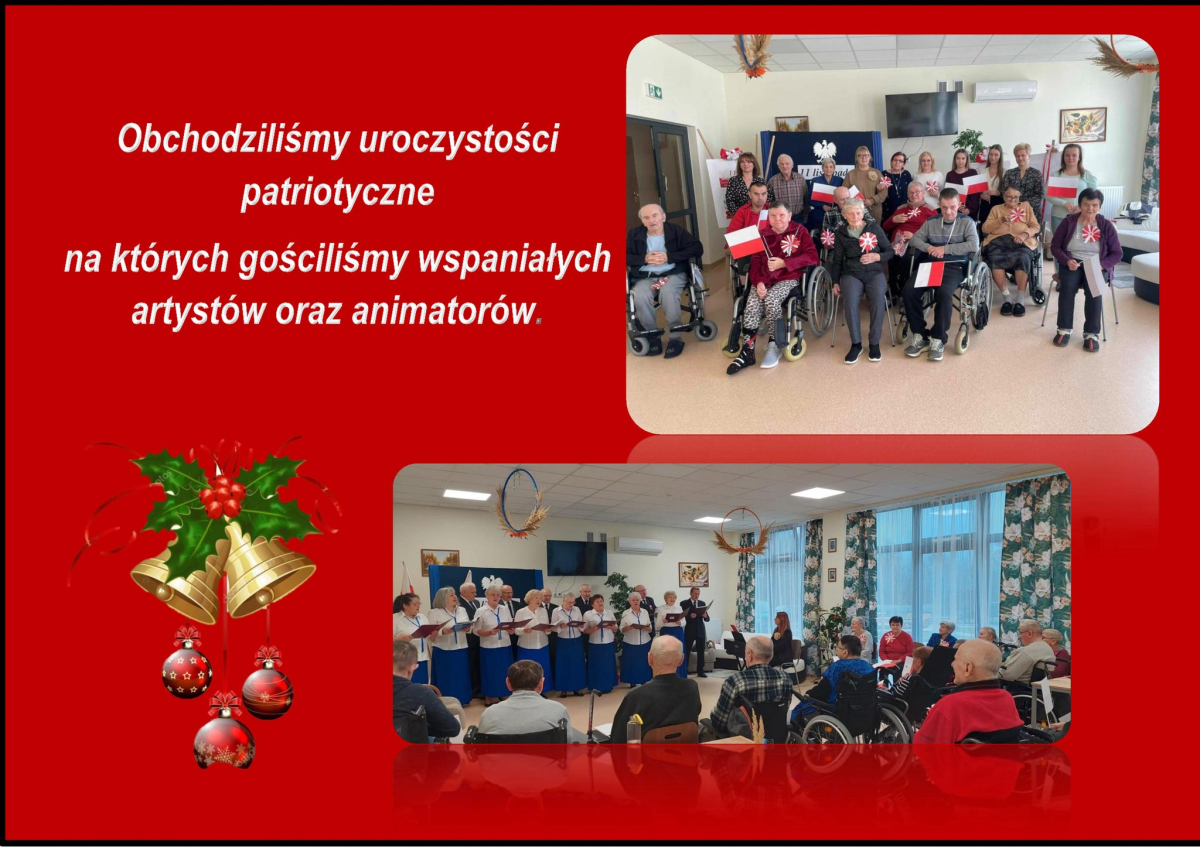 Obchodziliśmy uroczystości patriotyczne

na których gościliśmy wspaniałych artystów oraz animatorów.